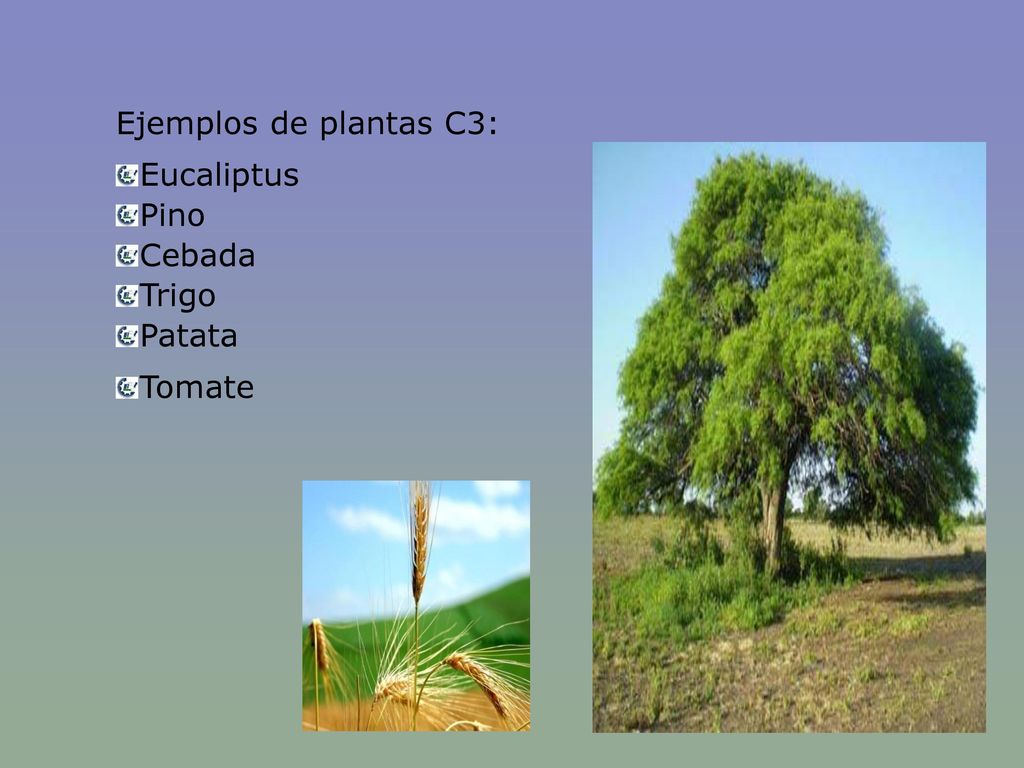 Ejemplos de plantas C3:

Eucaliptus
Pino
Cebada
Trigo
Patata
Tomate